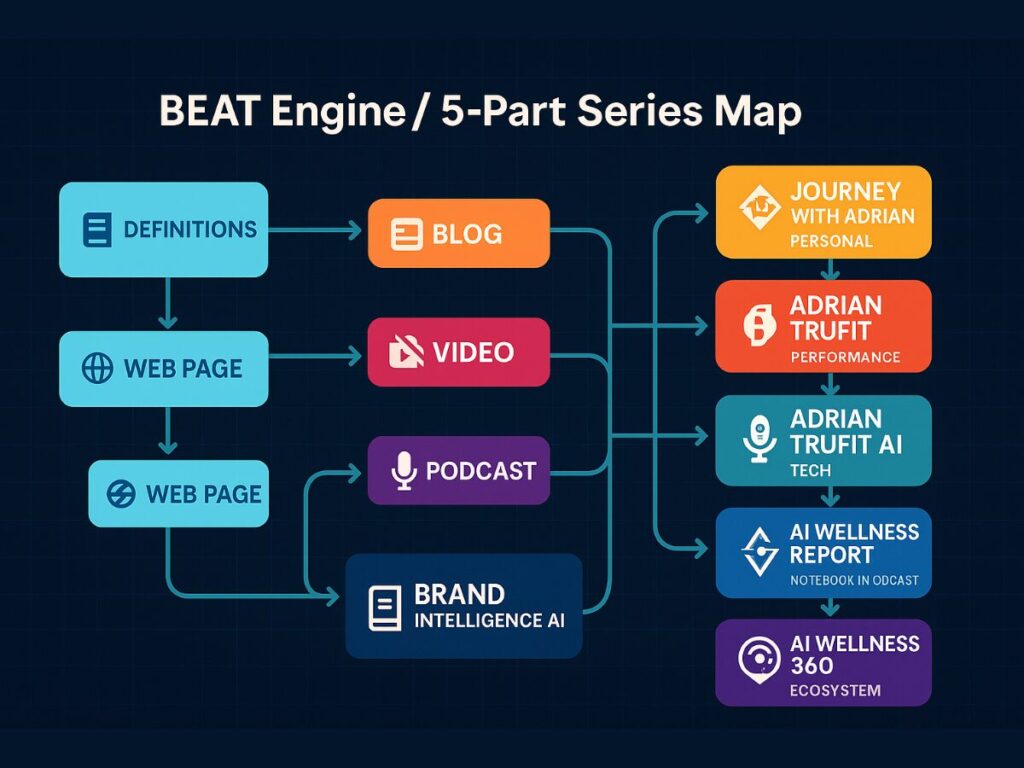 BEAT Engine / 5-Part Series Map

DEFINITIONS

WEB PAGE

WEB PAGE

BLOG

VIDEO

PODCAST

BRAND INTELLIGENCE AI

JOURNEY WITH ADRIAN
PERSONAL

ADRIAN TRUFIT
PERFORMANCE

ADRIAN TRUFIT AI
TECH

AI WELLNESS REPORT
NOTEBOOK IN ODCAST

AI WELLNESS 360
ECOSYSTEM